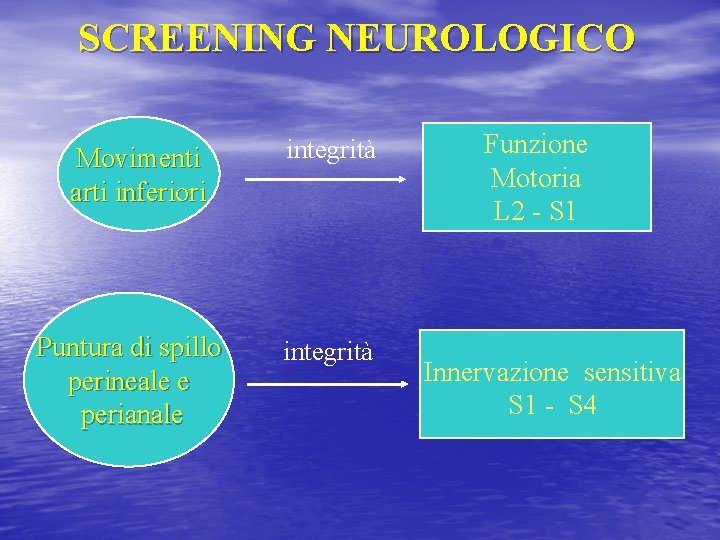 SCREENING NEUROLOGICO

Movimenti arti inferiori

integrità

Funzione Motoria L2 - S1

Puntura di spillo perineale e perianale

integrità

Innervazione sensitiva S1 - S4